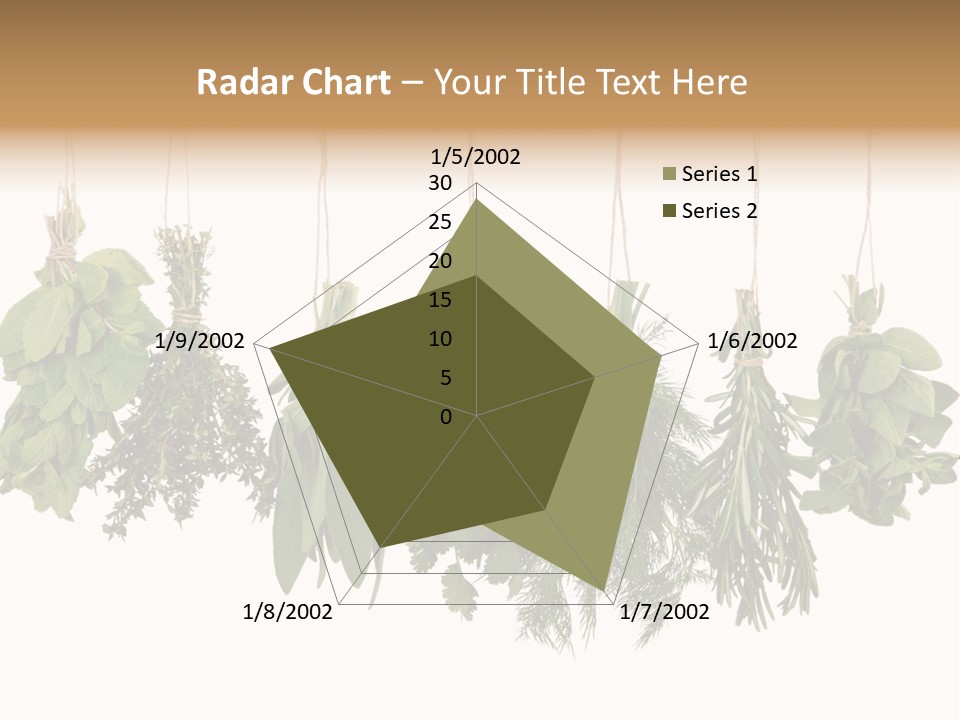 Radar Chart – Your Title Text Here

1/5/2002
30
25
20
15
10
5
0
1/6/2002
1/7/2002
1/8/2002
1/9/2002

Series 1
Series 2